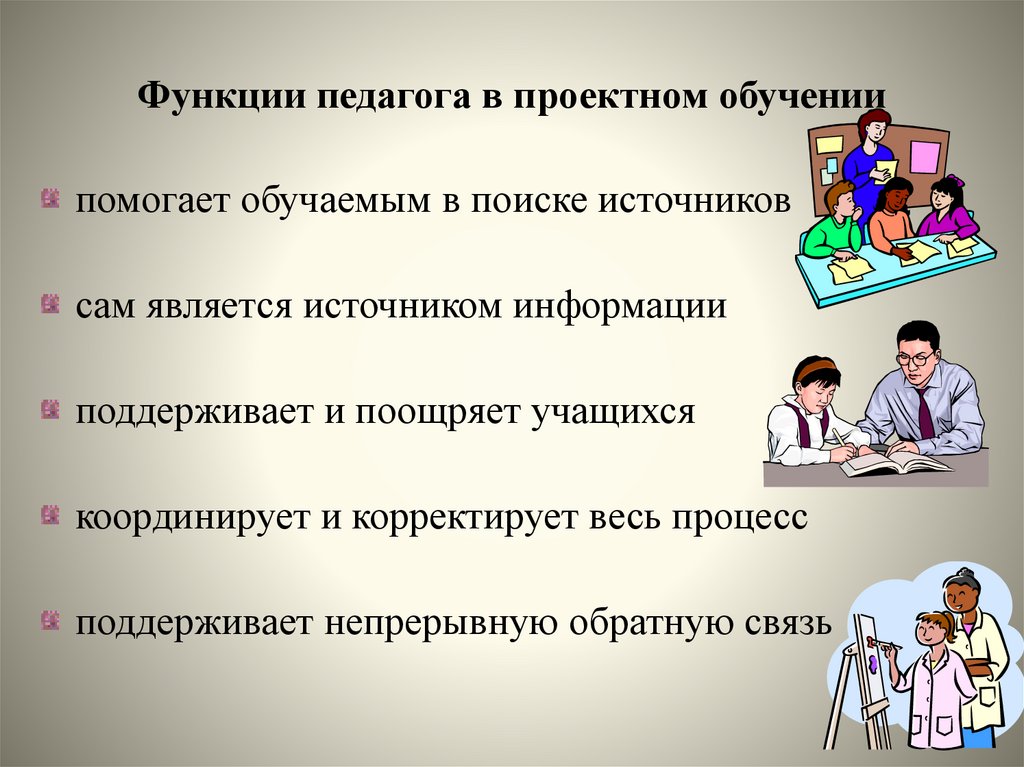 Функции педагога в проектном обучении

помогает обучаемым в поиске источников

сам является источником информации

поддерживает и поощряет учащихся

координирует и корректирует весь процесс

поддерживает непрерывную обратную связь